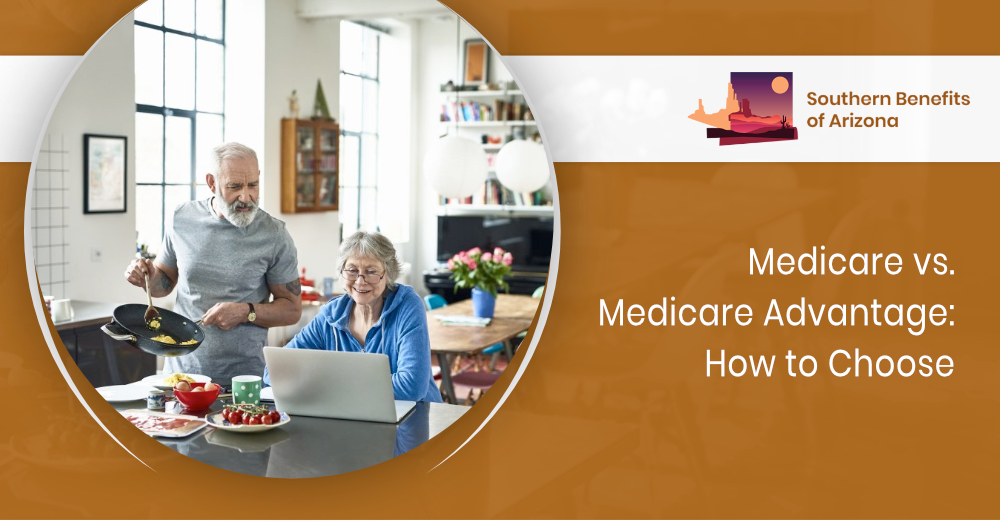 Southern Benefits of Arizona

Medicare vs. Medicare Advantage: How to Choose